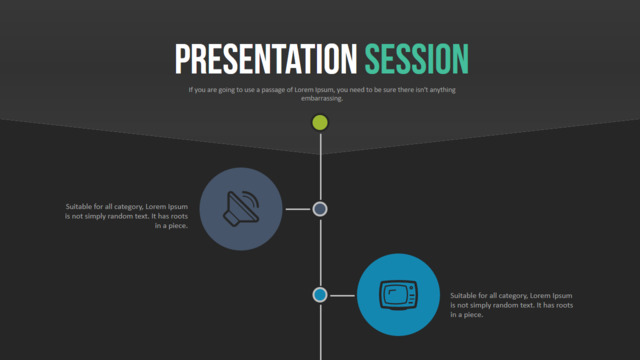 PRESENTATION SESSION

If you are going to use a passage of Lorem Ipsum, you need to be sure there isn't anything embarrassing.

Suitable for all category, Lorem Ipsum is not simply random text. It has roots in a piece.

Suitable for all category, Lorem Ipsum is not simply random text. It has roots in a piece.